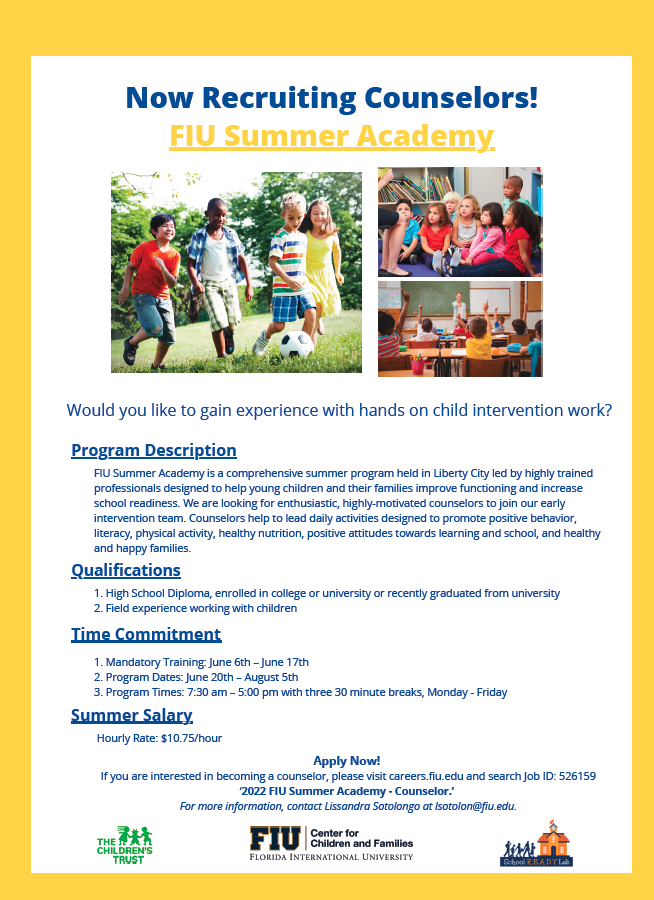 Now Recruiting Counselors!

FIU Summer Academy

Would you like to gain experience with hands on child intervention work?

Program Description

FIU Summer Academy is a comprehensive summer program held in Liberty City led by highly trained professionals designed to help young children and their families improve functioning and increase school readiness. We are looking for enthusiastic, highly-motivated counselors to join our early intervention team. Counselors help to lead daily activities designed to promote positive behavior, literacy, physical activity, healthy nutrition, positive attitudes towards learning and school, and healthy and happy families.

Qualifications

1. High School Diploma, enrolled in college or university or recently graduated from university
2. Field experience working with children

Time Commitment

1. Mandatory Training: June 6th – June 17th
2. Program Dates: June 20th – August 5th
3. Program Times: 7:30 am – 5:00 pm with three 30 minute breaks, Monday - Friday

Summer Salary

Hourly Rate: $10.75/hour

Apply Now!

If you are interested in becoming a counselor, please visit careers.fiu.edu and search Job ID: 526159 '2022 FIU Summer Academy - Counselor.'

For more information, contact Lissandra Sotolongo at lsotolon@fiu.edu.

THE CHILDREN'S TRUST

FIU Center for Children and Families
FLORIDA INTERNATIONAL UNIVERSITY

School R.E.A.D.Y Lab